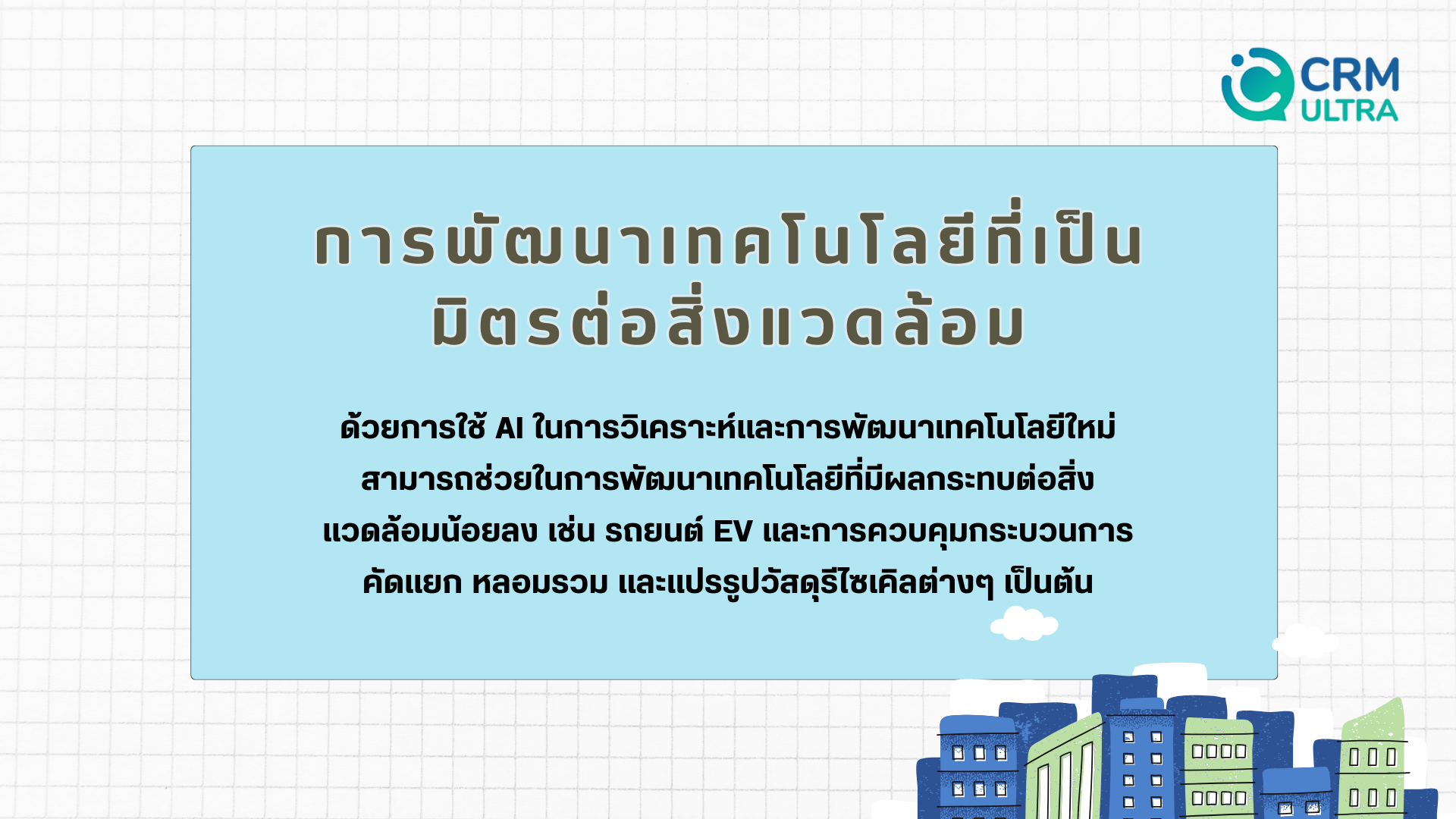 CRM ULTRA

การพัฒนาเทคโนโลยีที่เป็นมิตรต่อสิ่งแวดล้อม

ด้วยการใช้ AI ในการวิเคราะห์และการพัฒนาเทคโนโลยีใหม่ สามารถช่วยในการพัฒนาเทคโนโลยีที่มีผลกระทบต่อสิ่งแวดล้อมน้อยลง เช่น รถยนต์ EV และการควบคุมกระบวนการคัดแยก หลอมรวม และแปรรูปวัสดุรีไซเคิลต่างๆ เป็นต้น